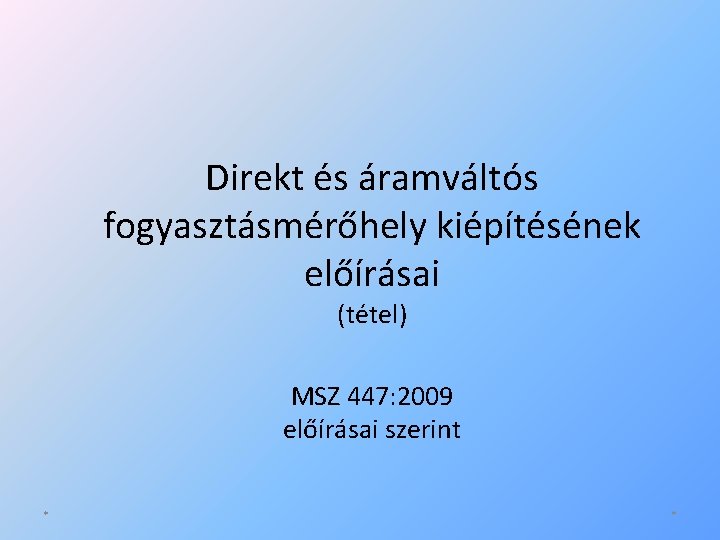 Direkt és áramváltós fogyasztásmérőhely kiépítésének előírásai
(tétel)

MSZ 447:2009
előírásai szerint